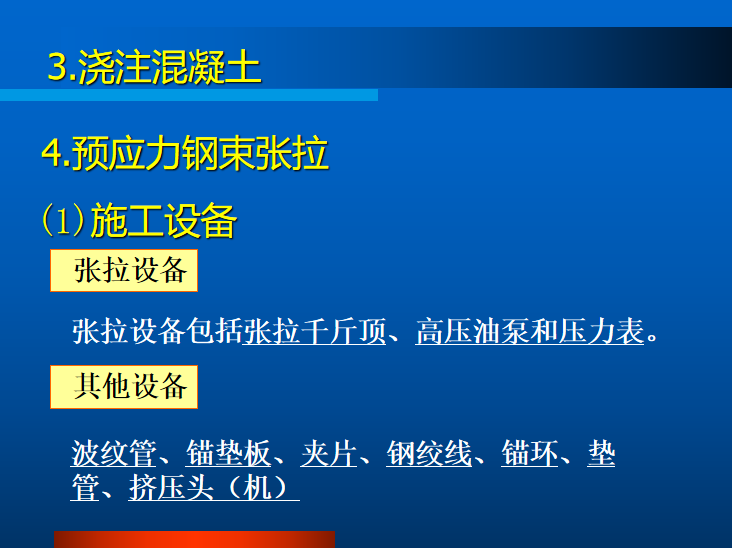 3.浇注混凝土

4.预应力钢束张拉

(1)施工设备

张拉设备

张拉设备包括张拉千斤顶、高压油泵和压力表。

其他设备

波纹管、锚垫板、夹片、钢绞线、锚环、垫管、挤压头（机）